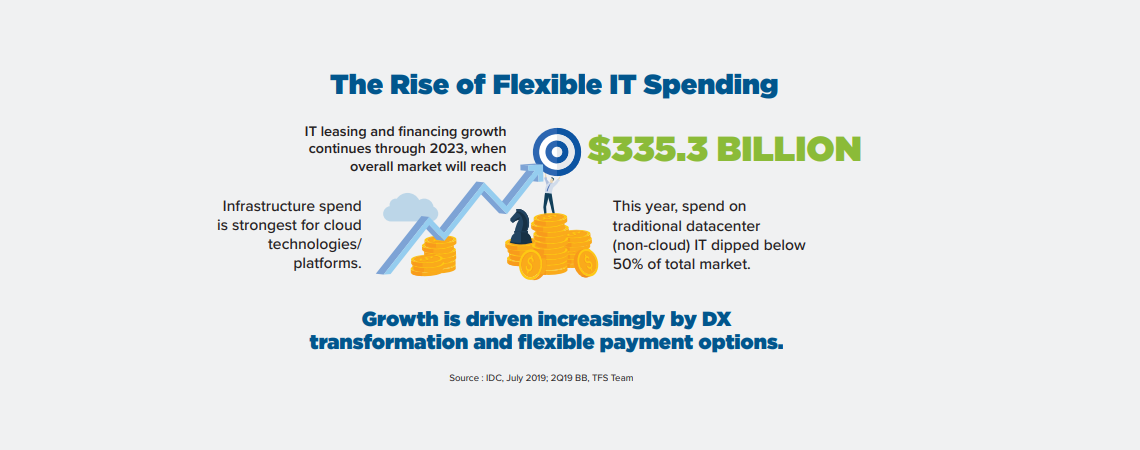 The Rise of Flexible IT Spending

IT leasing and financing growth continues through 2023, when overall market will reach

$335.3 BILLION

Infrastructure spend is strongest for cloud technologies/ platforms.

This year, spend on traditional datacenter (non-cloud) IT dipped below 50% of total market.

Growth is driven increasingly by DX transformation and flexible payment options.

Source : IDC, July 2019; 2Q19 BB, TFS Team